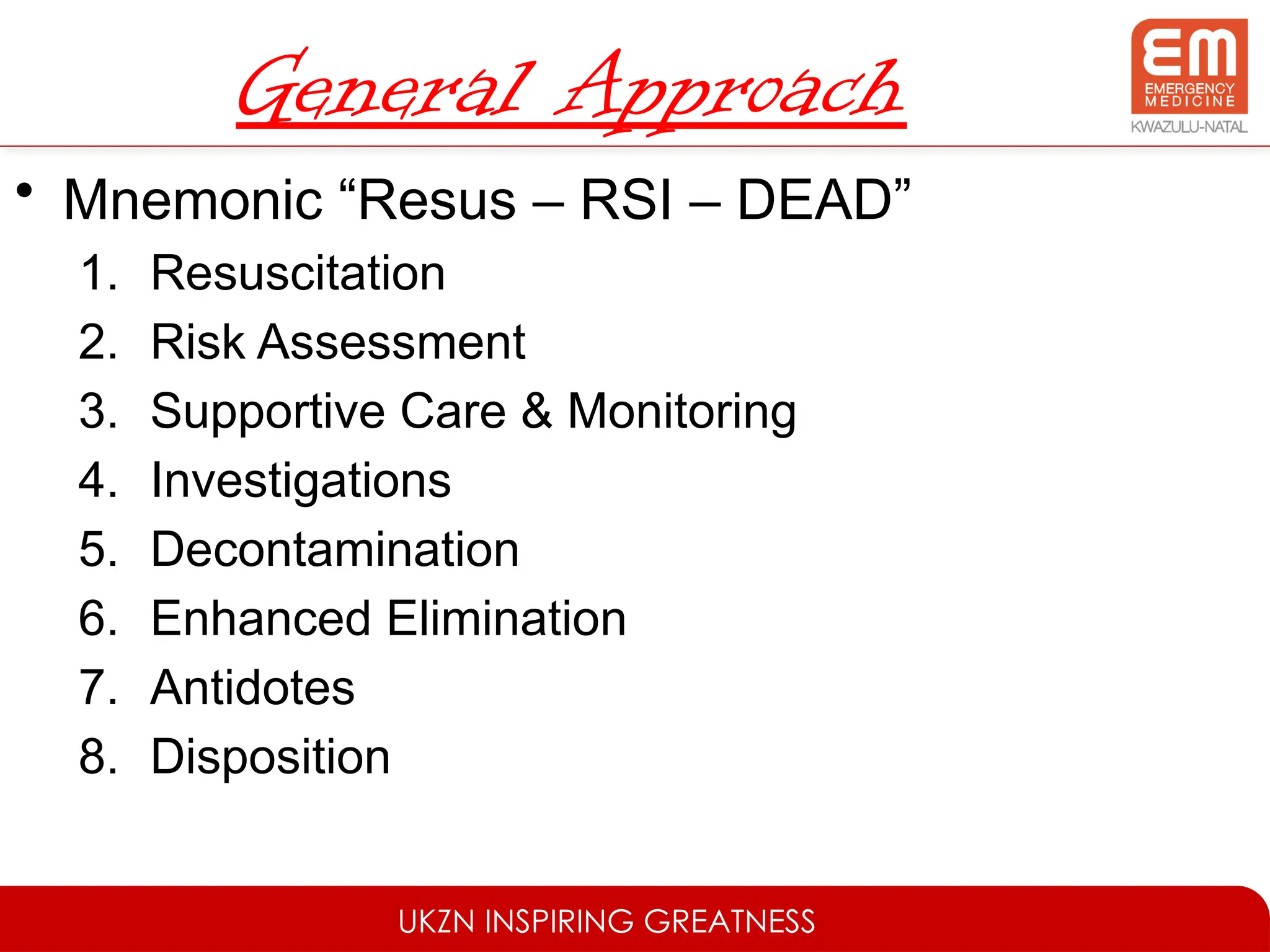 General Approach

EM
EMERGENCY MEDICINE
KWAZULU-NATAL

• Mnemonic “Resus – RSI – DEAD”
1. Resuscitation
2. Risk Assessment
3. Supportive Care & Monitoring
4. Investigations
5. Decontamination
6. Enhanced Elimination
7. Antidotes
8. Disposition

UKZN INSPIRING GREATNESS